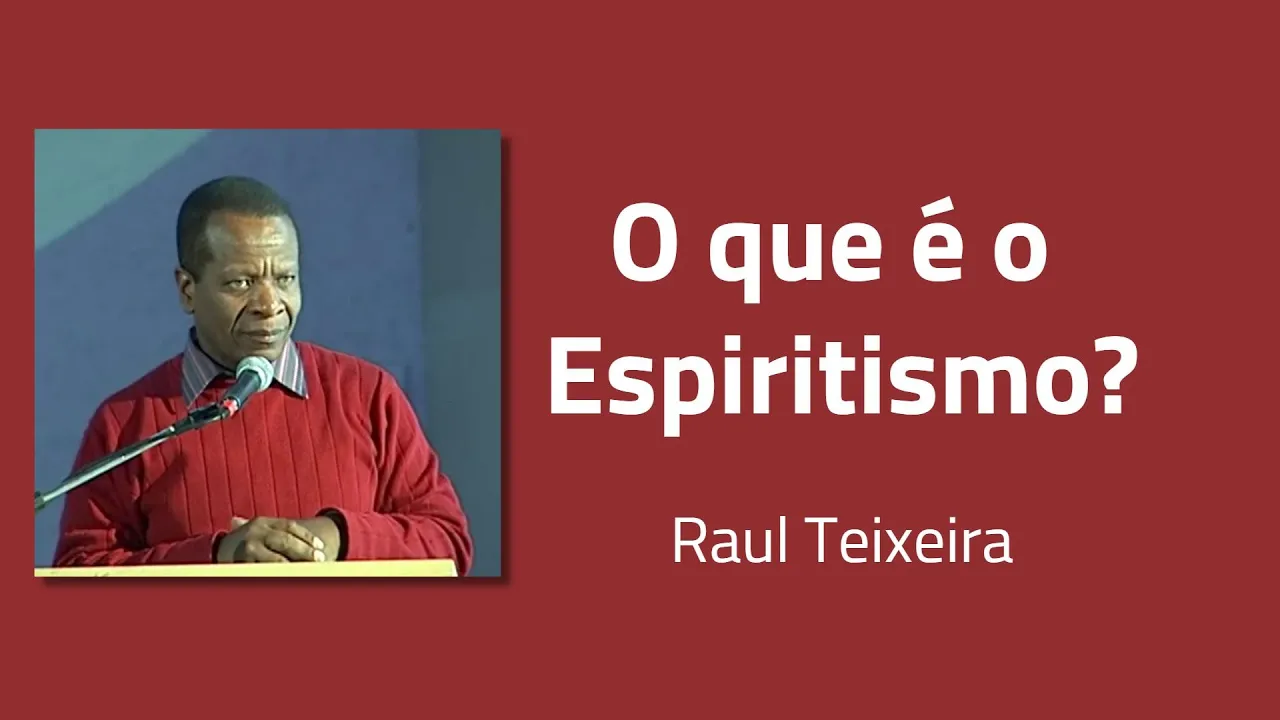 O que é o Espiritismo?

Raul Teixeira